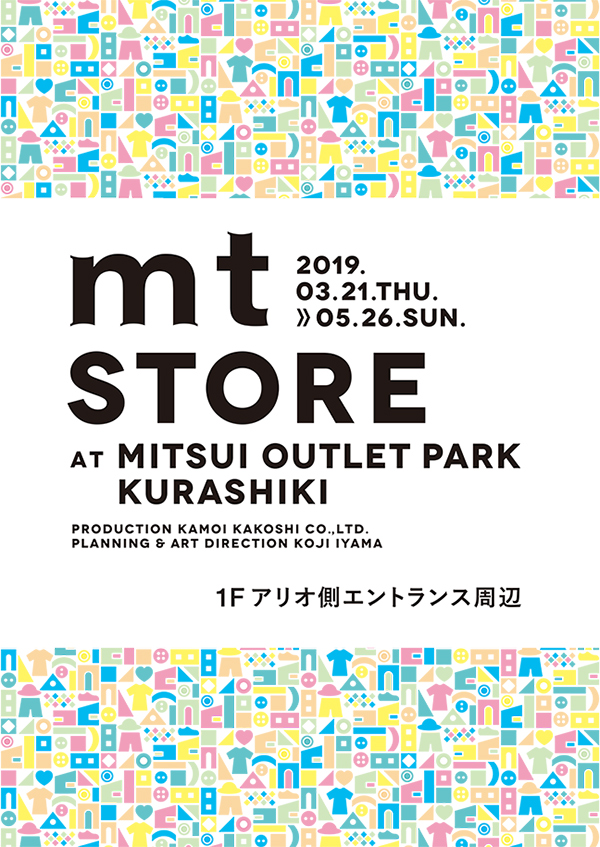 mt
2019.
03.21.THU.
» 05.26.SUN.

STORE

AT MITSUI OUTLET PARK KURASHIKI

PRODUCTION KAMOI KAKOSHI CO.,LTD.
PLANNING & ART DIRECTION KOJI IYAMA

1F アリオ側エントランス周辺